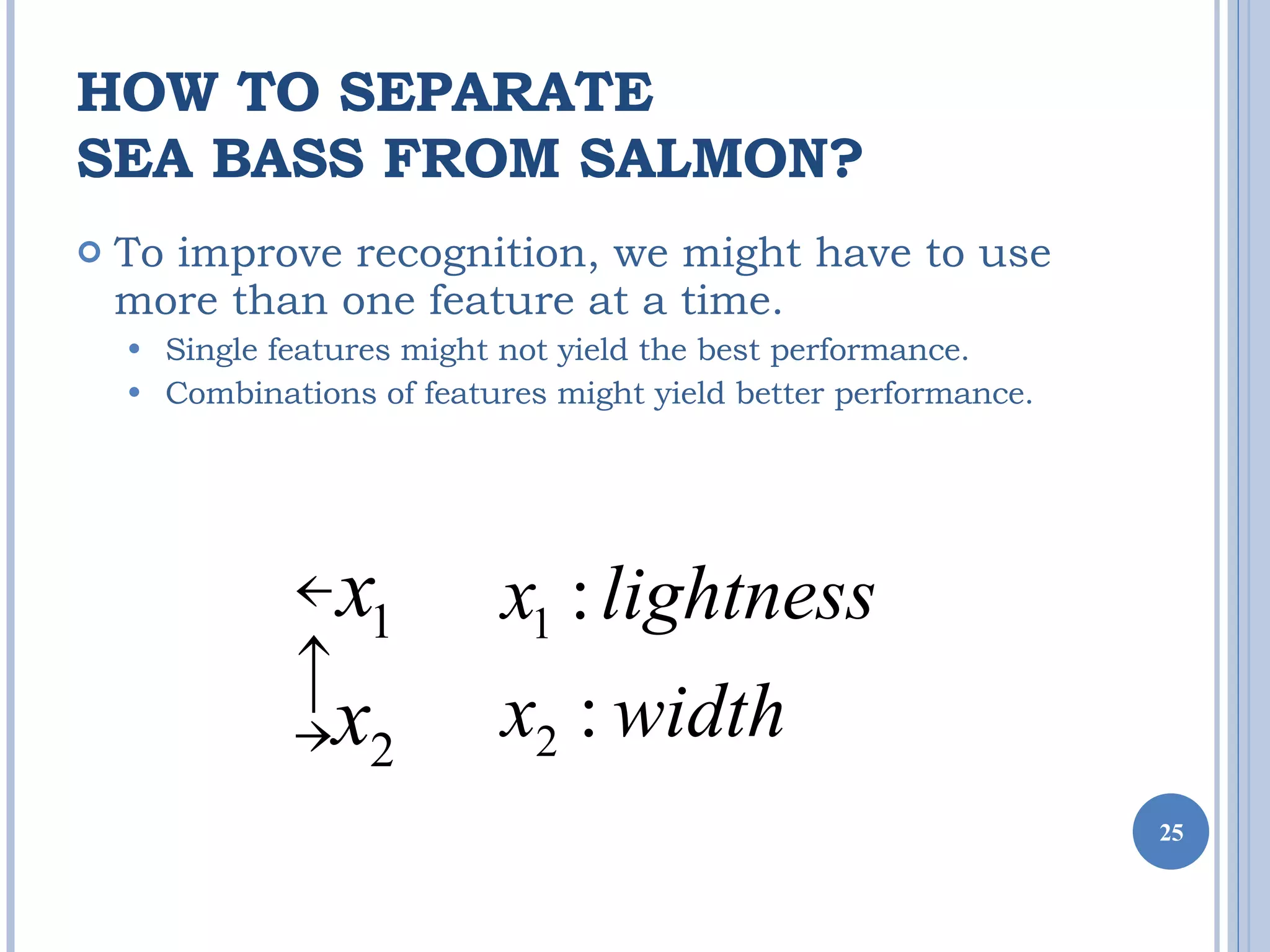 HOW TO SEPARATE
SEA BASS FROM SALMON?

To improve recognition, we might have to use more than one feature at a time.

• Single features might not yield the best performance.
• Combinations of features might yield better performance.

$\leftarrow x_1$
$\uparrow$
$\rightarrow x_2$

$x_1 : lightness$

$x_2 : width$

25